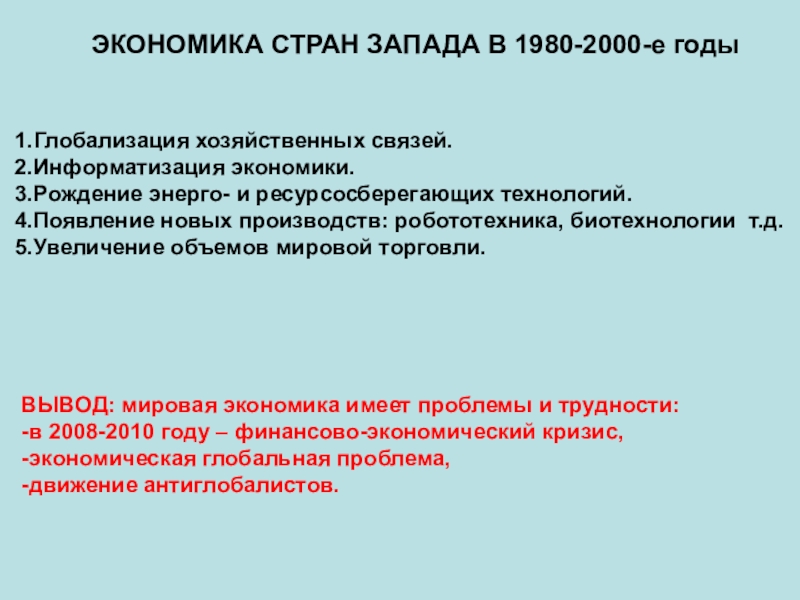 ЭКОНОМИКА СТРАН ЗАПАДА В 1980-2000-е годы

1.Глобализация хозяйственных связей.
2.Информатизация экономики.
3.Рождение энерго- и ресурсосберегающих технологий.
4.Появление новых производств: робототехника, биотехнологии т.д.
5.Увеличение объемов мировой торговли.

ВЫВОД: мировая экономика имеет проблемы и трудности:
-в 2008-2010 году – финансово-экономический кризис,
-экономическая глобальная проблема,
-движение антиглобалистов.